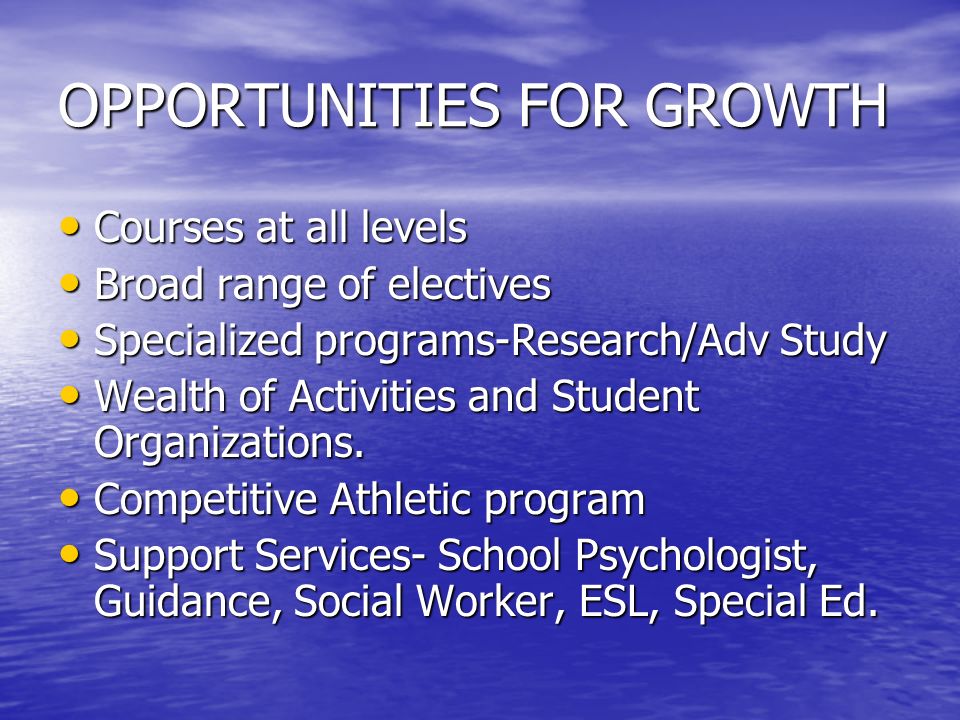 OPPORTUNITIES FOR GROWTH

• Courses at all levels
• Broad range of electives
• Specialized programs-Research/Adv Study
• Wealth of Activities and Student Organizations.
• Competitive Athletic program
• Support Services- School Psychologist, Guidance, Social Worker, ESL, Special Ed.